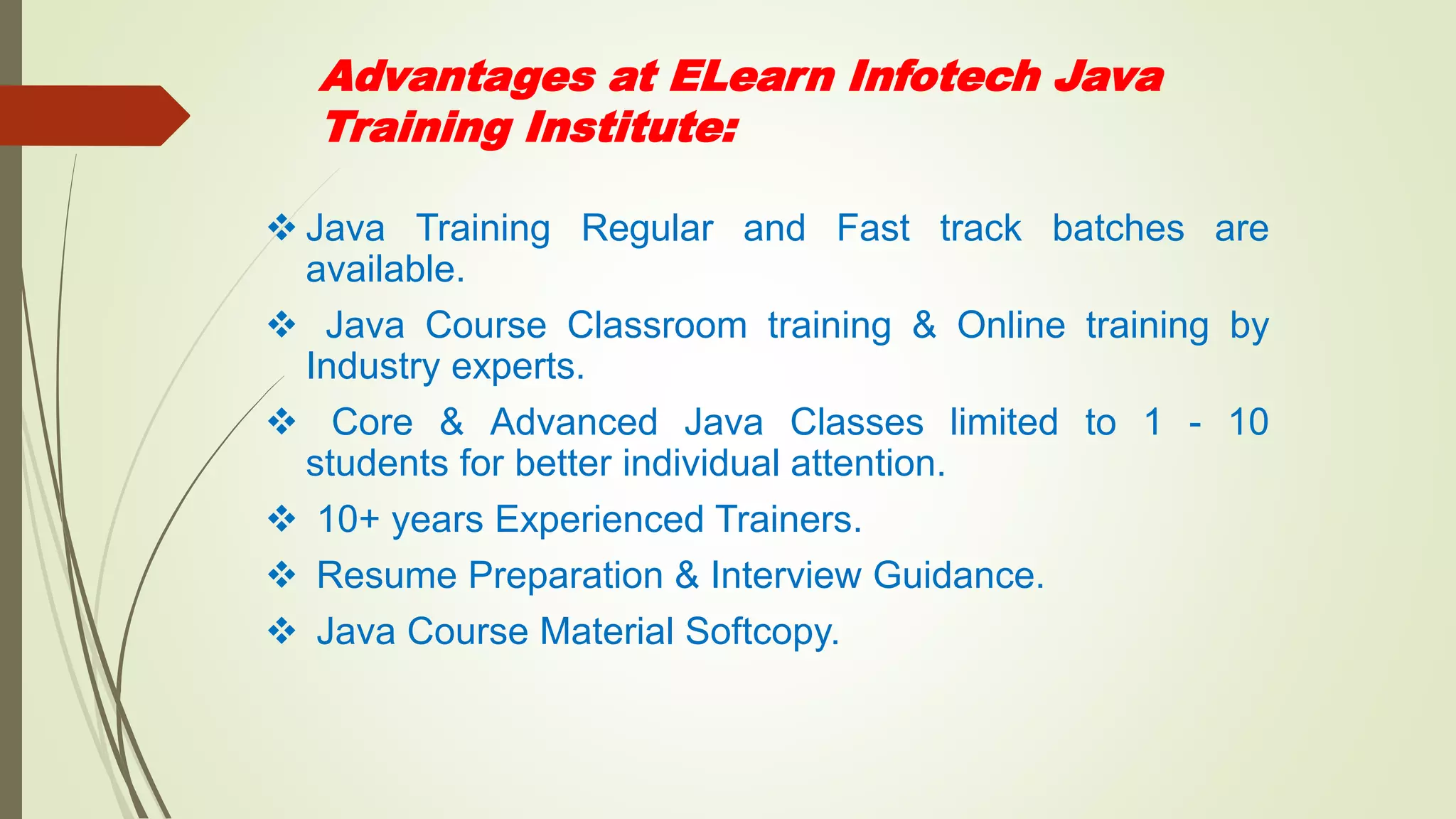 Advantages at ELearn Infotech Java Training Institute:

❖ Java Training Regular and Fast track batches are available.

❖ Java Course Classroom training & Online training by Industry experts.

❖ Core & Advanced Java Classes limited to 1 - 10 students for better individual attention.

❖ 10+ years Experienced Trainers.

❖ Resume Preparation & Interview Guidance.

❖ Java Course Material Softcopy.